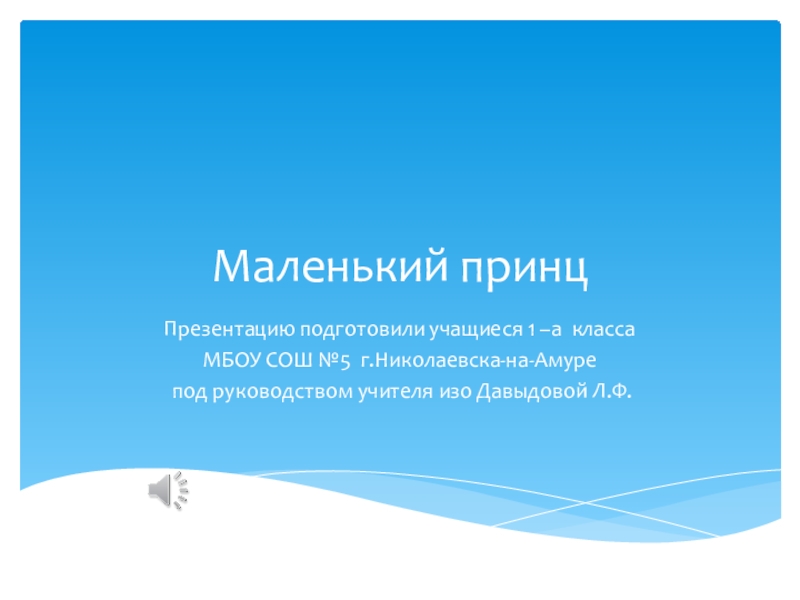 Маленький принц

Презентацию подготовили учащиеся 1 –а класса
МБОУ СОШ №5 г.Николаевска-на-Амуре
под руководством учителя изо Давыдовой Л.Ф.